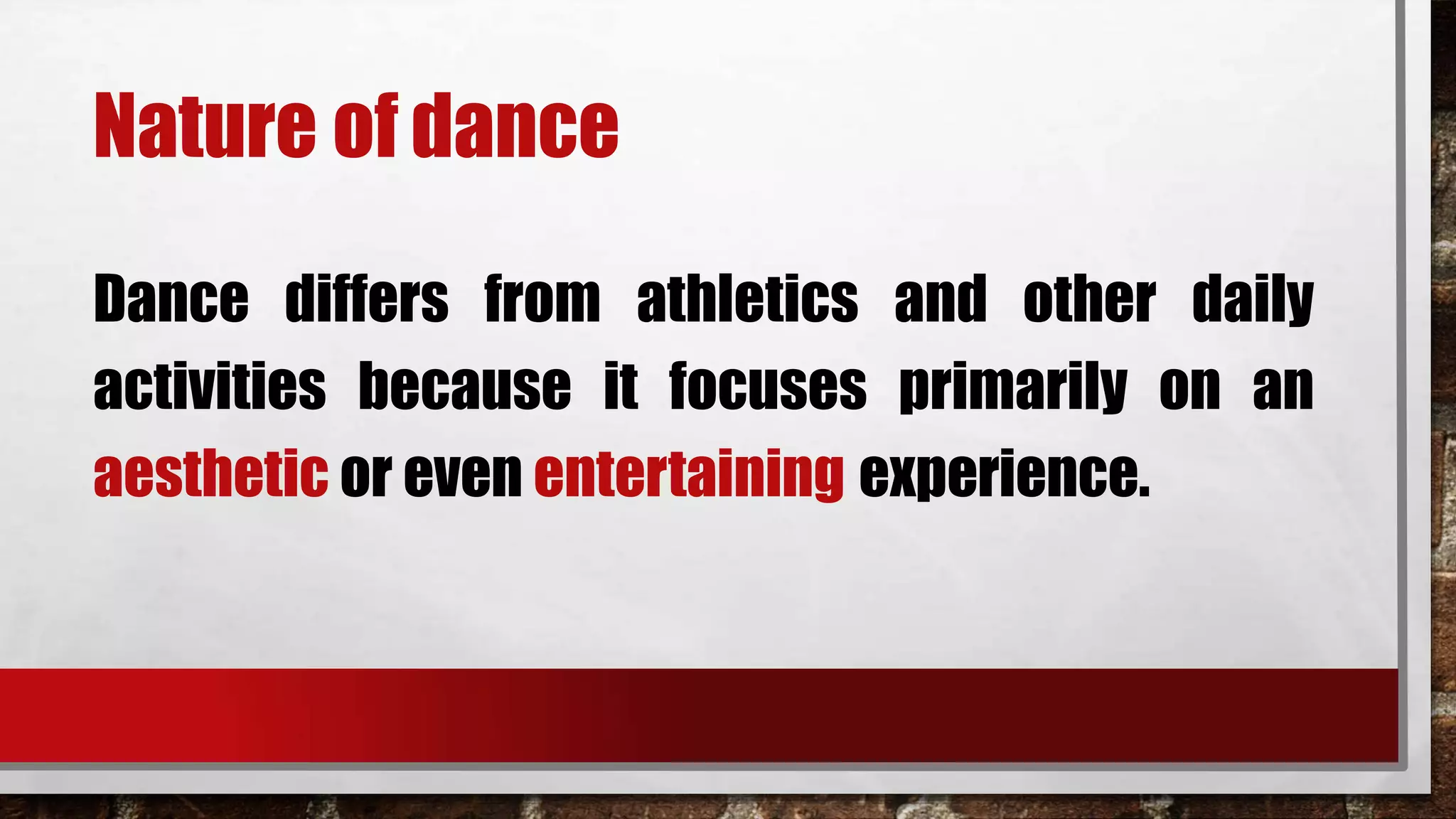 Nature of dance

Dance differs from athletics and other daily activities because it focuses primarily on an aesthetic or even entertaining experience.